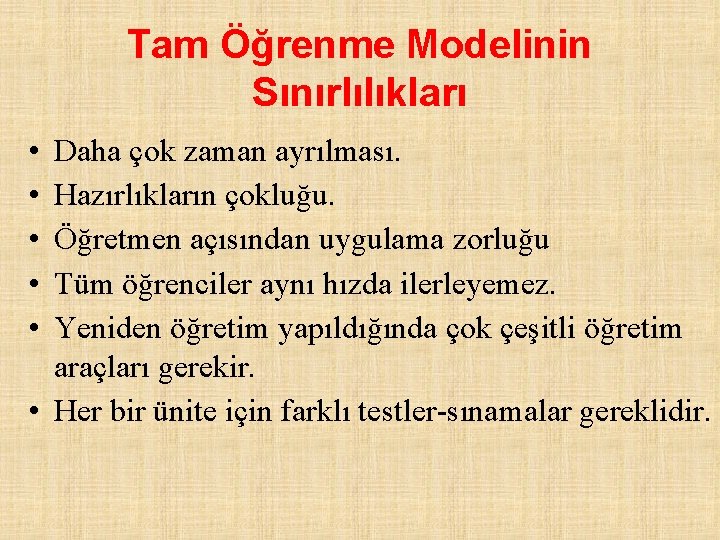 Tam Öğrenme Modelinin Sınırlılıkları

• Daha çok zaman ayrılması.
• Hazırlıkların çokluğu.
• Öğretmen açısından uygulama zorluğu
• Tüm öğrenciler aynı hızda ilerleyemez.
• Yeniden öğretim yapıldığında çok çeşitli öğretim araçları gerekir.
• Her bir ünite için farklı testler-sınamalar gereklidir.